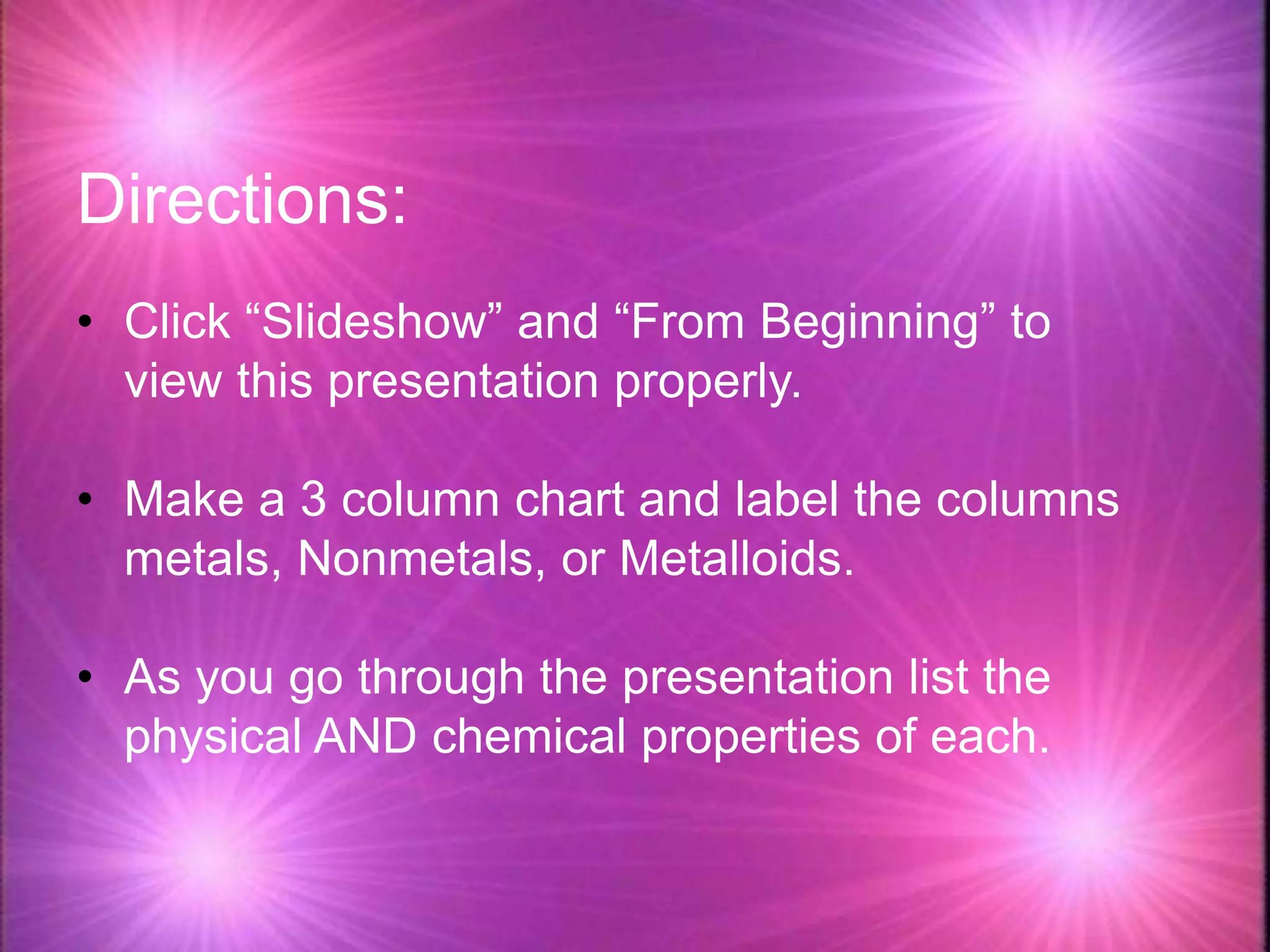 Directions:

• Click “Slideshow” and “From Beginning” to view this presentation properly.

• Make a 3 column chart and label the columns metals, Nonmetals, or Metalloids.

• As you go through the presentation list the physical AND chemical properties of each.